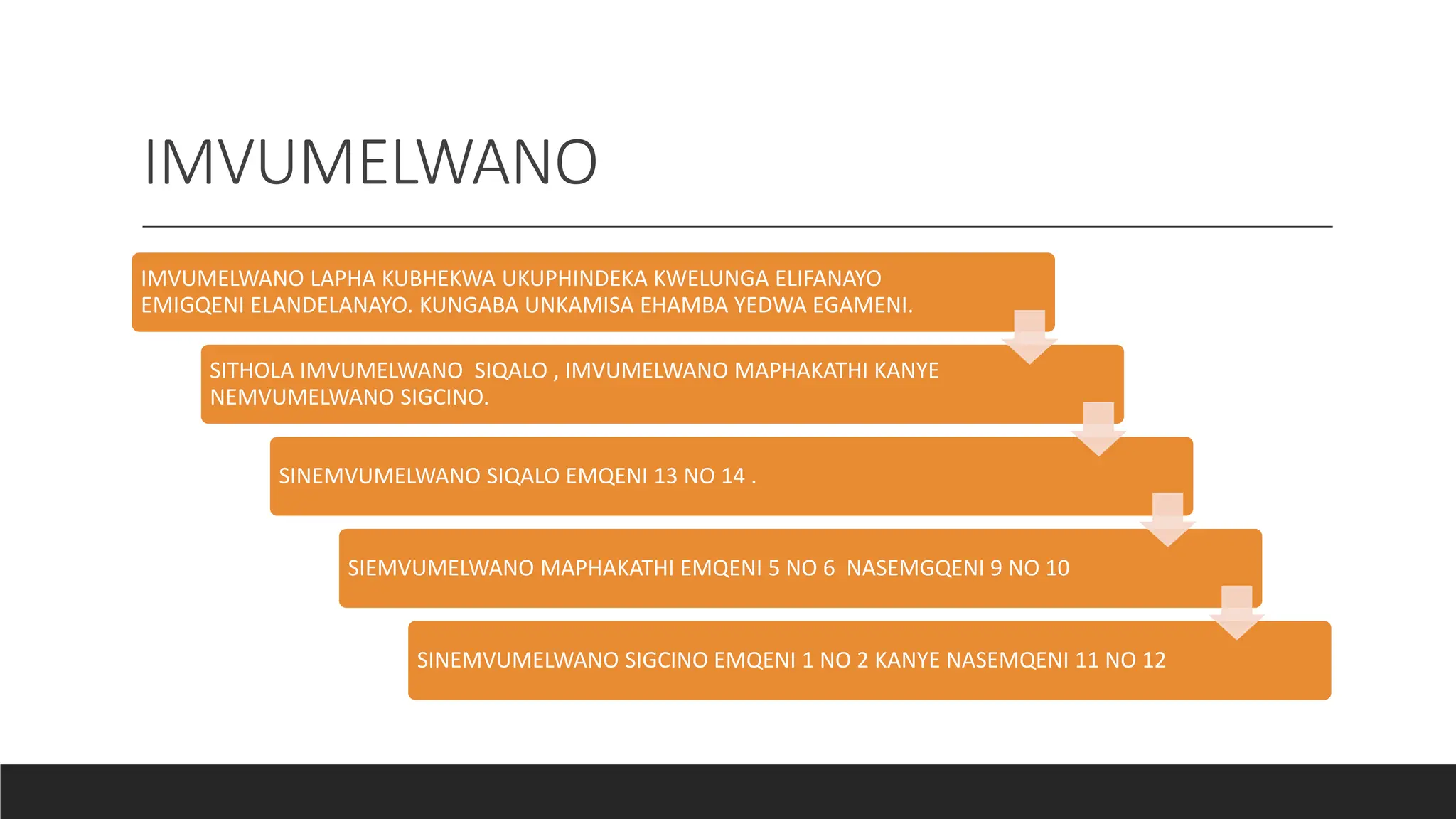 IMVUMELWANO

IMVUMELWANO LAPHA KUBHEKWA UKUPHINDEKA KWELUNGA ELIFANAYO EMIGQENI ELANDELANAYO. KUNGABA UNKAMISA EHAMBA YEDWA EGAMENI.

SITHOLA IMVUMELWANO SIQALO , IMVUMELWANO MAPHAKATHI KANYE NEMVUMELWANO SIGCINO.

SINEMVUMELWANO SIQALO EMQENI 13 NO 14 .

SIEMVUMELWANO MAPHAKATHI EMQENI 5 NO 6 NASEMGQENI 9 NO 10

SINEMVUMELWANO SIGCINO EMQENI 1 NO 2 KANYE NASEMQENI 11 NO 12